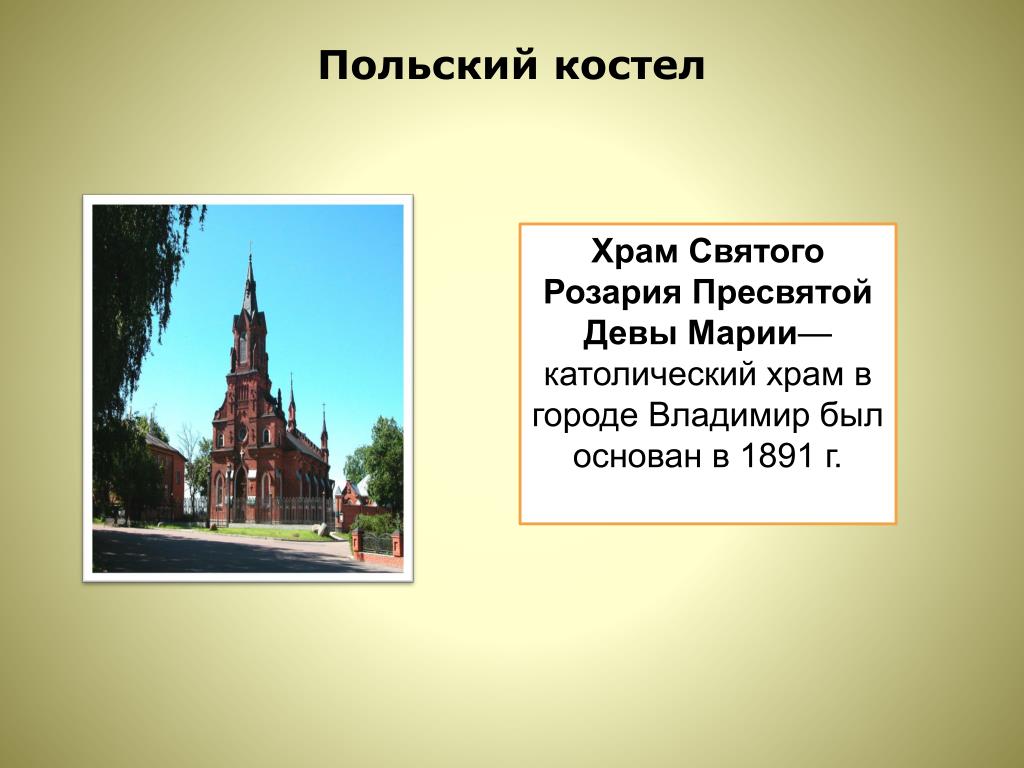 Польский костел

Храм Святого Розария Пресвятой Девы Марии— католический храм в городе Владимир был основан в 1891 г.